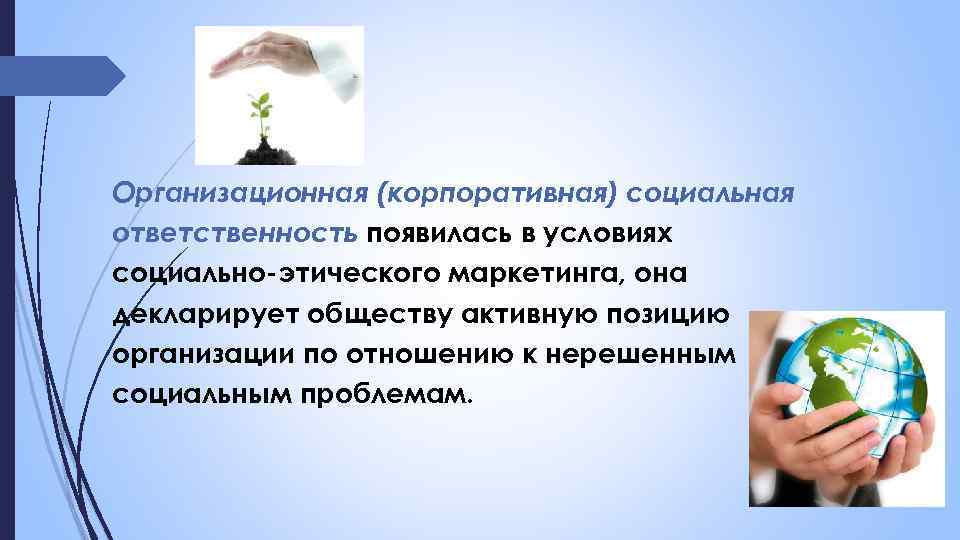 Организационная (корпоративная) социальная ответственность появилась в условиях социально-этического маркетинга, она декларирует обществу активную позицию организации по отношению к нерешенным социальным проблемам.